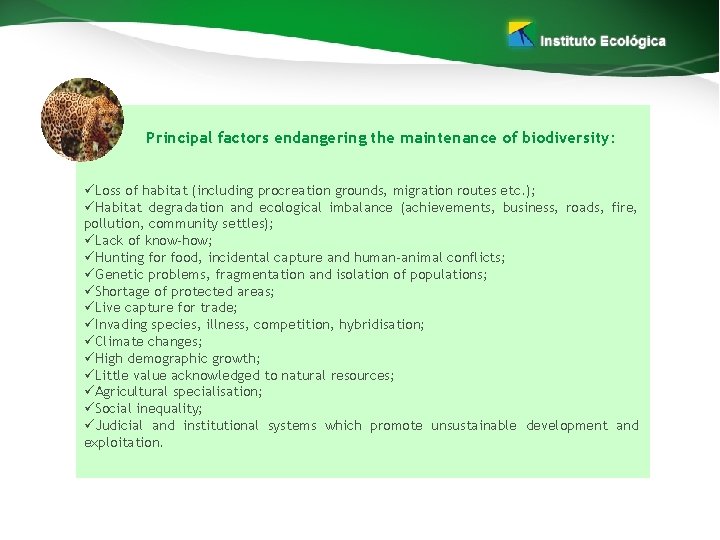 Instituto Ecológica

Principal factors endangering the maintenance of biodiversity:

✓Loss of habitat (including procreation grounds, migration routes etc.);
✓Habitat degradation and ecological imbalance (achievements, business, roads, fire, pollution, community settles);
✓Lack of know-how;
✓Hunting for food, incidental capture and human-animal conflicts;
✓Genetic problems, fragmentation and isolation of populations;
✓Shortage of protected areas;
✓Live capture for trade;
✓Invading species, illness, competition, hybridisation;
✓Climate changes;
✓High demographic growth;
✓Little value acknowledged to natural resources;
✓Agricultural specialisation;
✓Social inequality;
✓Judicial and institutional systems which promote unsustainable development and exploitation.